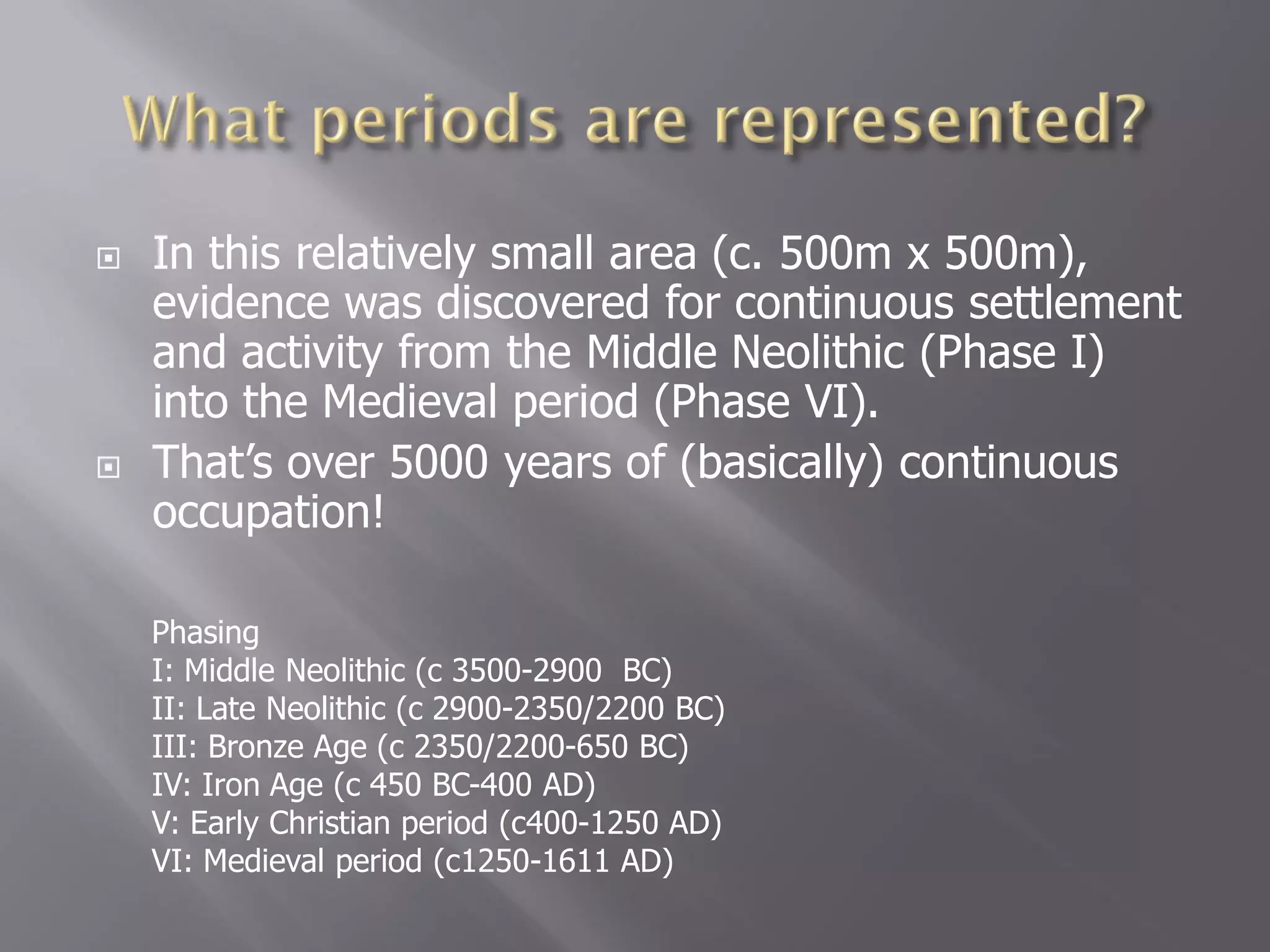 What periods are represented?

In this relatively small area (c. 500m x 500m), evidence was discovered for continuous settlement and activity from the Middle Neolithic (Phase I) into the Medieval period (Phase VI).

That's over 5000 years of (basically) continuous occupation!

Phasing
I: Middle Neolithic (c 3500-2900 BC)
II: Late Neolithic (c 2900-2350/2200 BC)
III: Bronze Age (c 2350/2200-650 BC)
IV: Iron Age (c 450 BC-400 AD)
V: Early Christian period (c400-1250 AD)
VI: Medieval period (c1250-1611 AD)